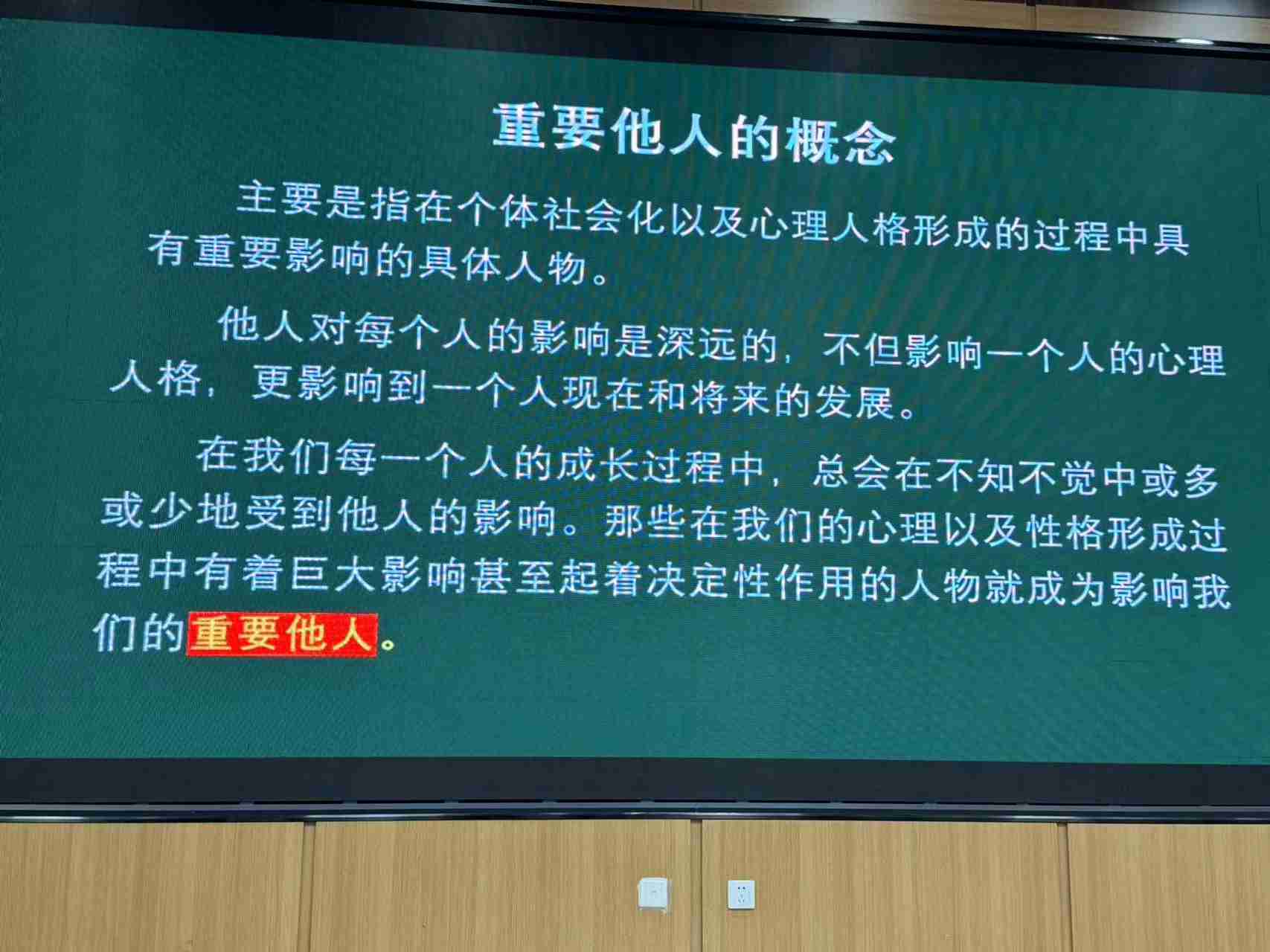 重要他人的概念

主要是指在个体社会化以及心理人格形成的过程中具有重要影响的具体人物。

他人对每个人的影响是深远的，不但影响一个人的心理人格，更影响到一个人现在和将来的发展。

在我们每一个人的成长过程中，总会在不知不觉中或多或少地受到他人的影响。那些在我们的心理以及性格形成过程中有着巨大影响甚至起着决定性作用的人物就成为影响我们的重要他人。